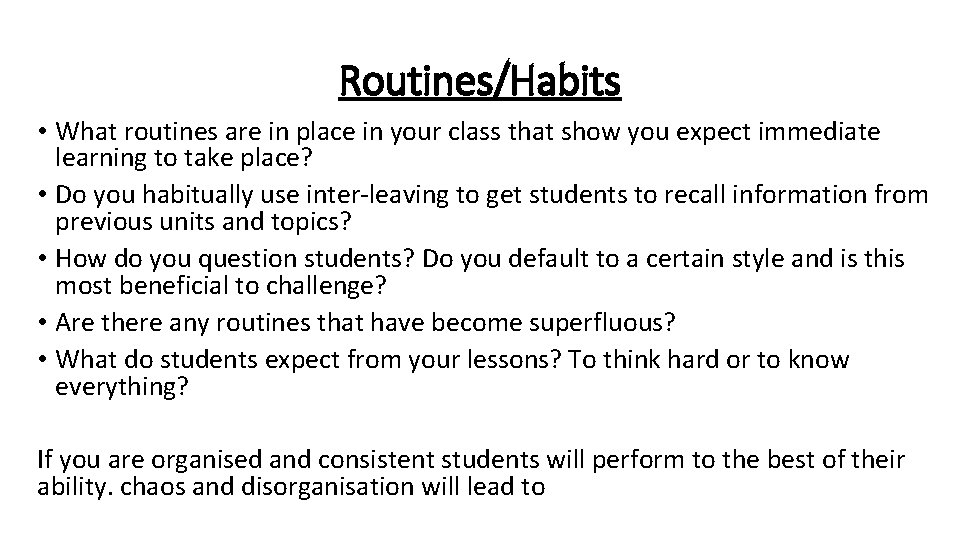 Routines/Habits

• What routines are in place in your class that show you expect immediate learning to take place?
• Do you habitually use inter-leaving to get students to recall information from previous units and topics?
• How do you question students? Do you default to a certain style and is this most beneficial to challenge?
• Are there any routines that have become superfluous?
• What do students expect from your lessons? To think hard or to know everything?

If you are organised and consistent students will perform to the best of their ability. chaos and disorganisation will lead to